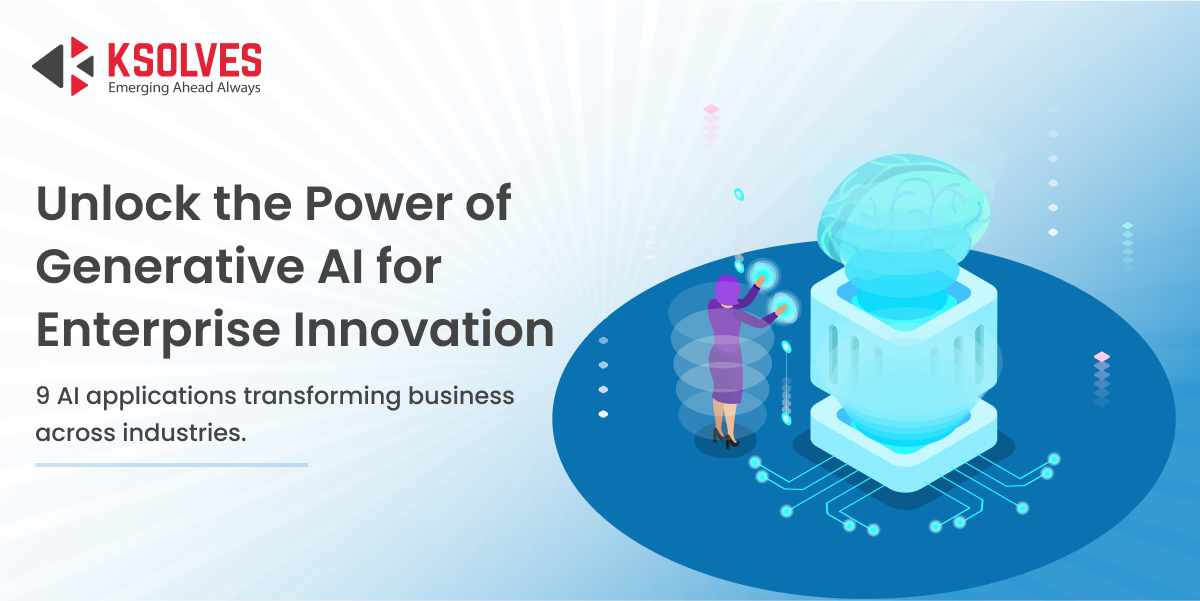 KSOLVES
Emerging Ahead Always

Unlock the Power of Generative AI for Enterprise Innovation

9 AI applications transforming business across industries.